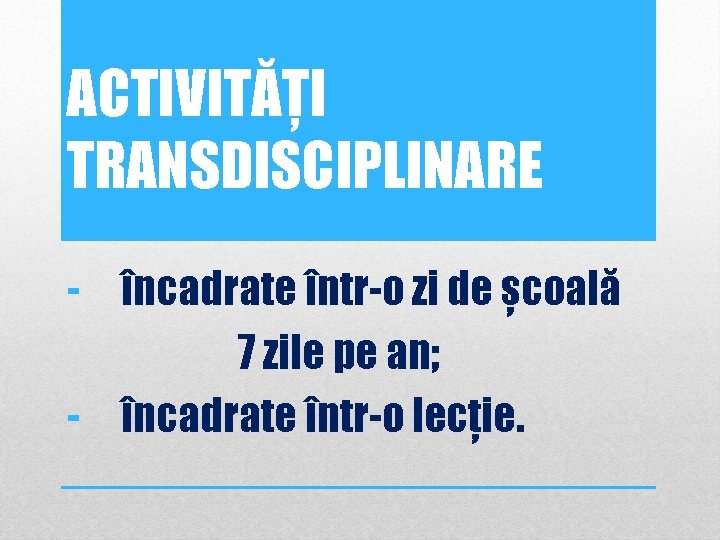 ACTIVITĂȚI TRANSDISCIPLINARE

- încadrate într-o zi de școală 7 zile pe an;
- încadrate într-o lecție.